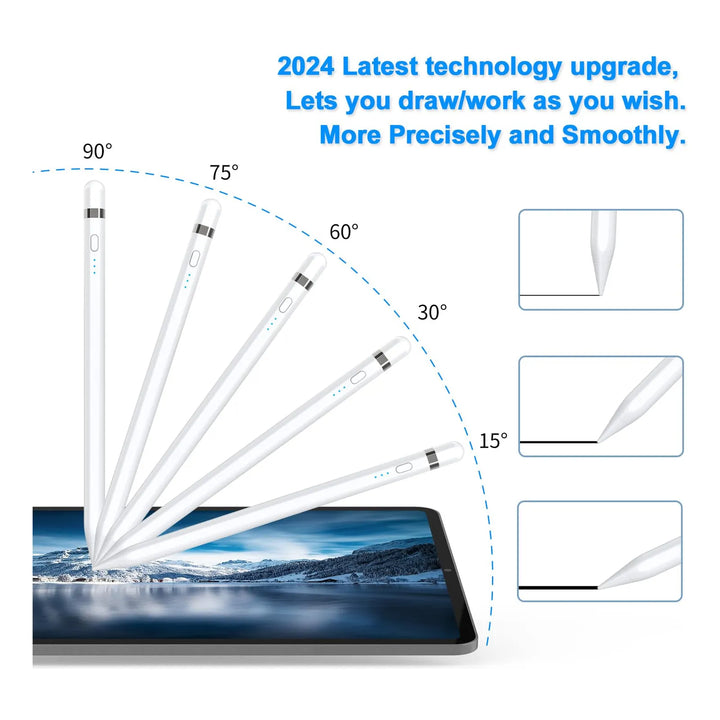 2024 Latest technology upgrade,
Lets you draw/work as you wish.
More Precisely and Smoothly.

90°

75°

60°

30°

15°